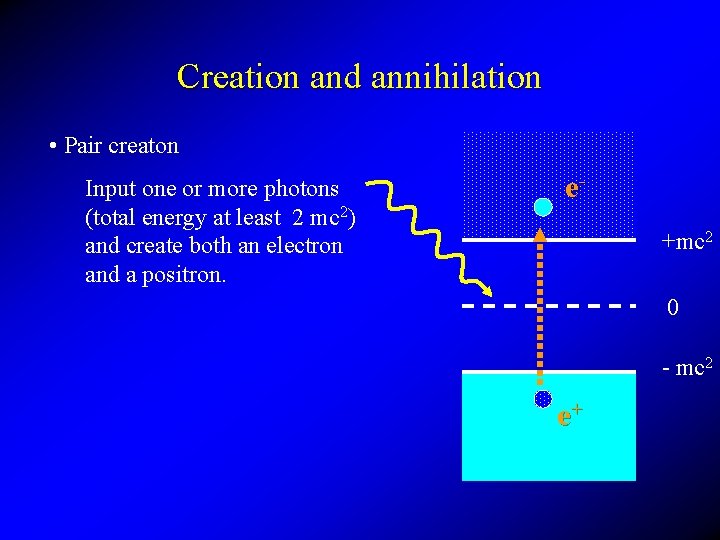 Creation and annihilation

• Pair creaton

Input one or more photons (total energy at least 2 mc$^2$) and create both an electron and a positron.

e$^-$

+mc$^2$

0

- mc$^2$

e$^+$